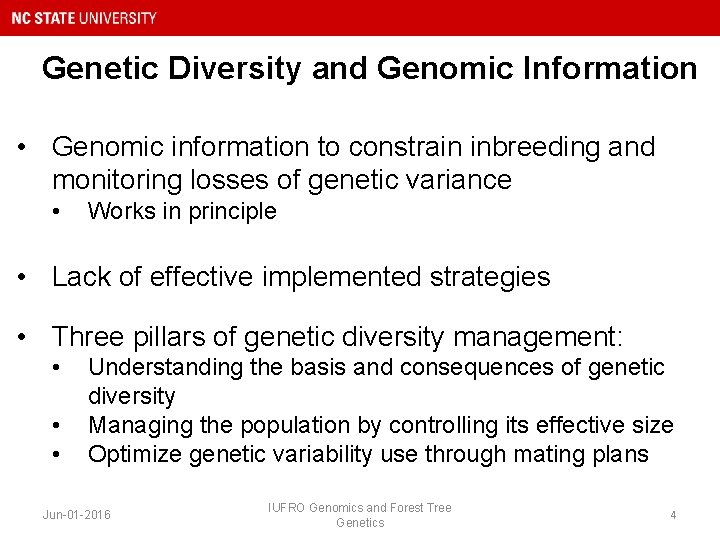 NC STATE UNIVERSITY

Genetic Diversity and Genomic Information

• Genomic information to constrain inbreeding and monitoring losses of genetic variance
  • Works in principle

• Lack of effective implemented strategies

• Three pillars of genetic diversity management:
  • Understanding the basis and consequences of genetic diversity
  • Managing the population by controlling its effective size
  • Optimize genetic variability use through mating plans

Jun-01-2016

IUFRO Genomics and Forest Tree Genetics

4